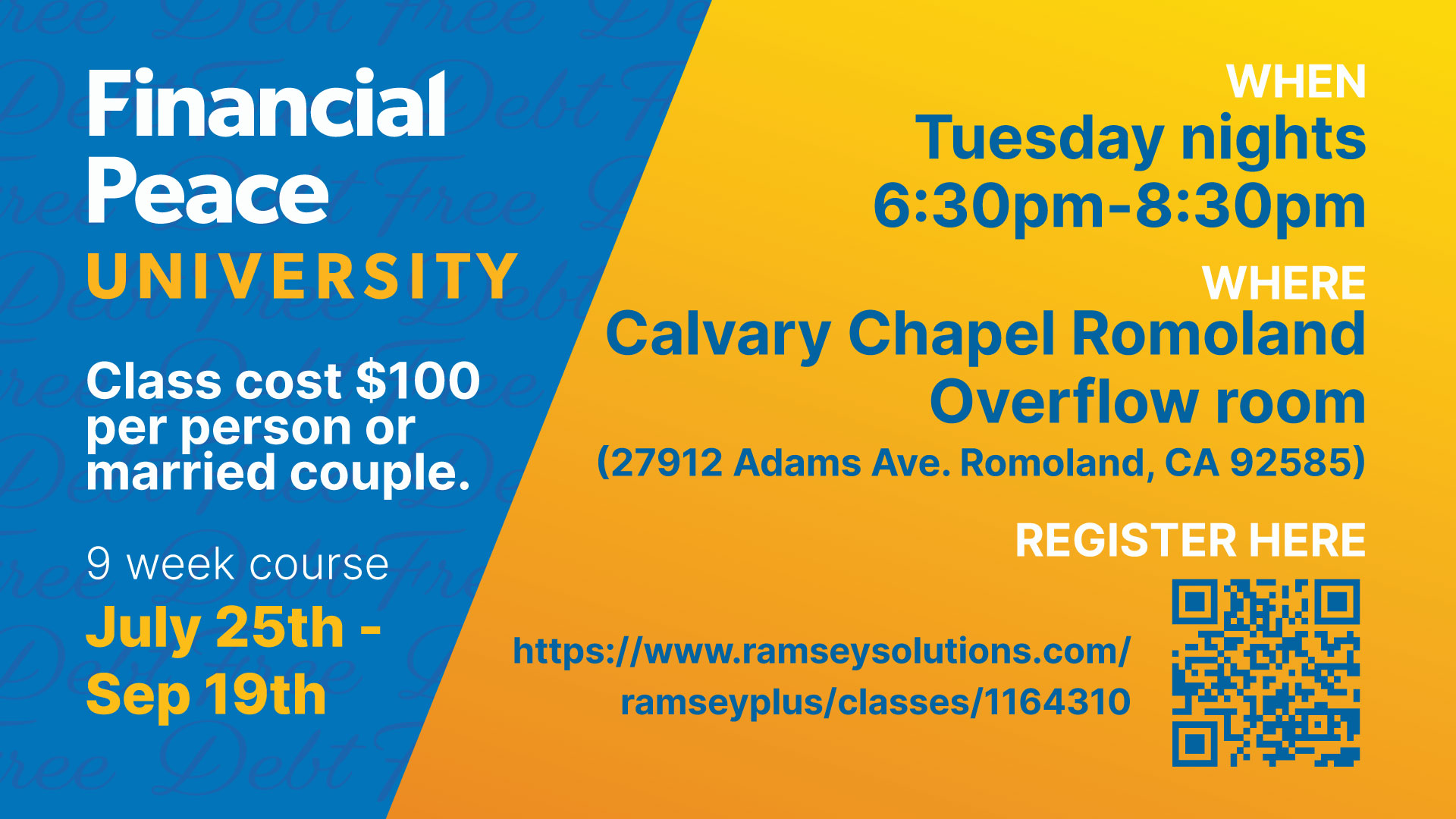 Financial Peace
UNIVERSITY

Class cost $100 per person or married couple.

9 week course
July 25th - Sep 19th

WHEN
Tuesday nights
6:30pm-8:30pm

WHERE
Calvary Chapel Romoland
Overflow room
(27912 Adams Ave. Romoland, CA 92585)

REGISTER HERE

https://www.ramseysolutions.com/ramseyplus/classes/1164310